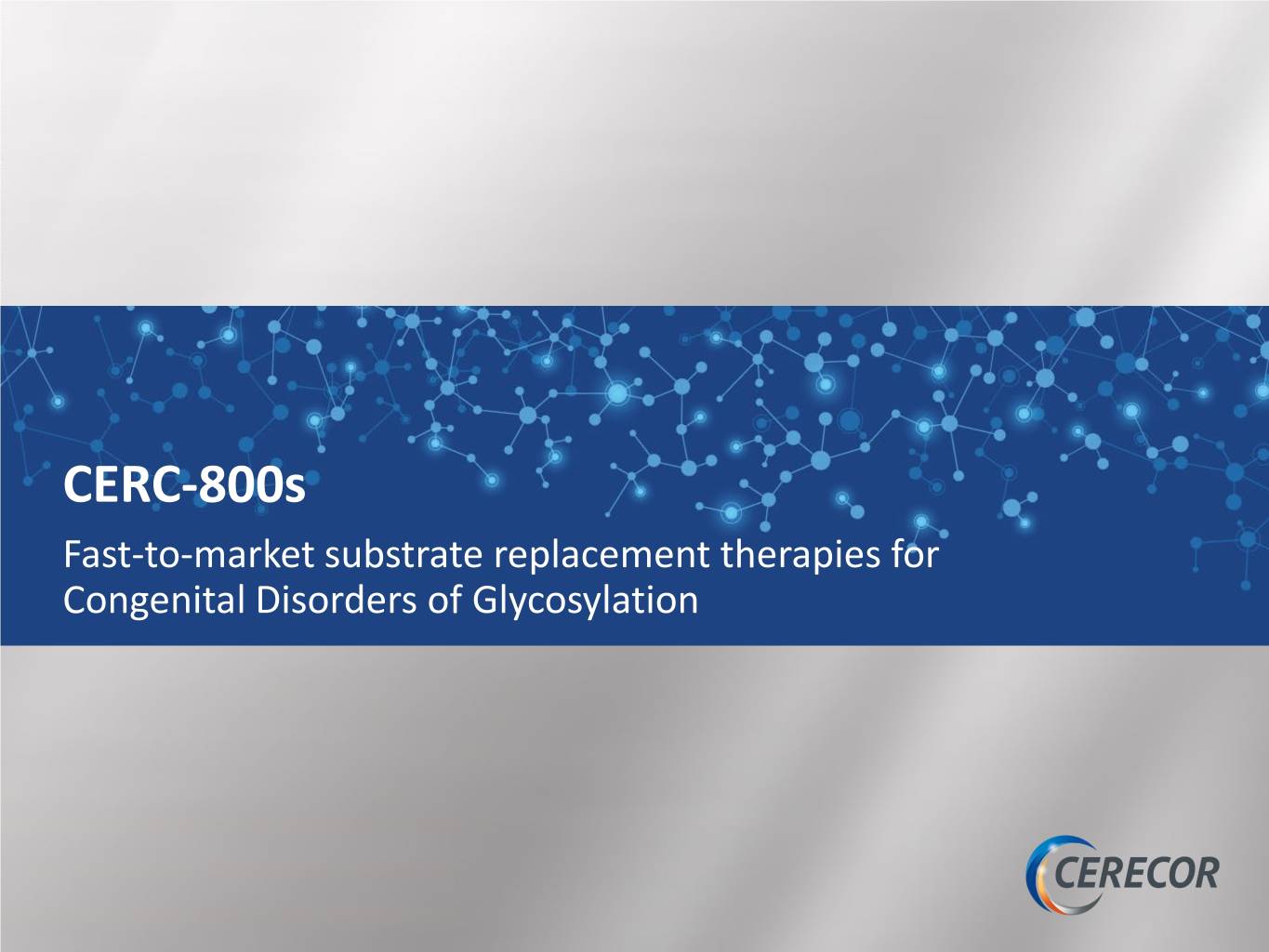 CERC-800s

Fast-to-market substrate replacement therapies for Congenital Disorders of Glycosylation

CERECOR